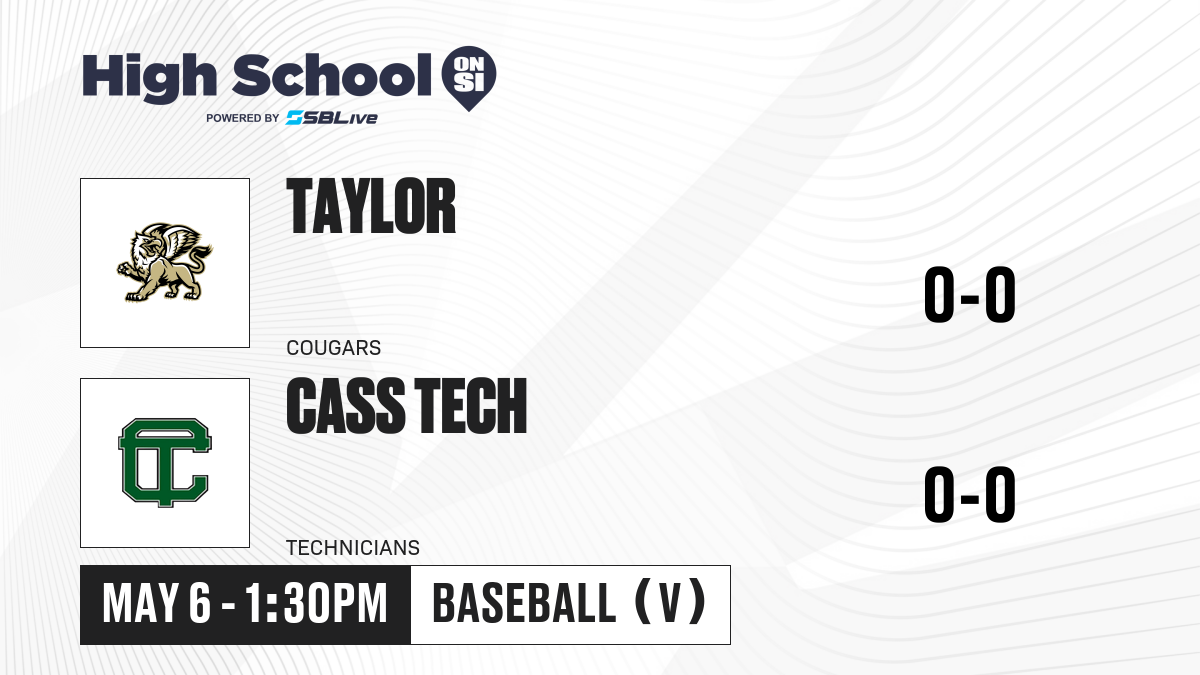 High School ON SI
POWERED BY SBLive

TAYLOR
COUGARS
0-0

CASS TECH
TECHNICIANS
0-0

MAY 6 - 1:30PM
BASEBALL (V)